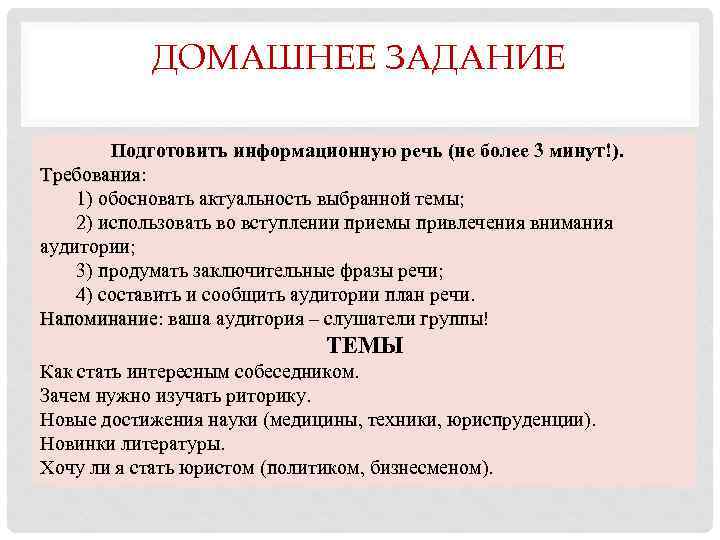 ДОМАШНЕЕ ЗАДАНИЕ

Подготовить информационную речь (не более 3 минут!).

Требования:

1) обосновать актуальность выбранной темы;

2) использовать во вступлении приемы привлечения внимания аудитории;

3) продумать заключительные фразы речи;

4) составить и сообщить аудитории план речи.

Напоминание: ваша аудитория – слушатели группы!

ТЕМЫ

Как стать интересным собеседником.

Зачем нужно изучать риторику.

Новые достижения науки (медицины, техники, юриспруденции).

Новинки литературы.

Хочу ли я стать юристом (политиком, бизнесменом).